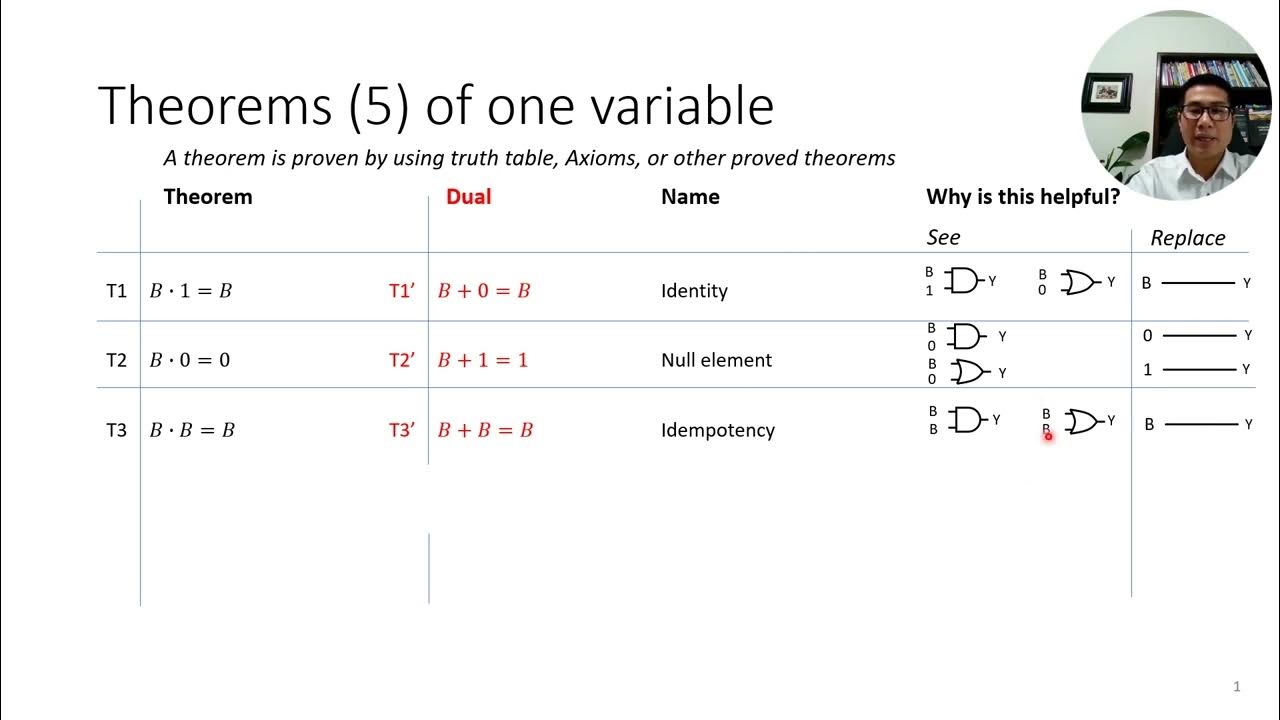 Theorems (5) of one variable

A theorem is proven by using truth table, Axioms, or other proved theorems

| | Theorem | | Dual | Name | Why is this helpful? See | Replace |
|---|---|---|---|---|---|---|
| T1 | $B \cdot 1 = B$ | T1' | $B + 0 = B$ | Identity | B 1 Y B 0 Y | B Y |
| T2 | $B \cdot 0 = 0$ | T2' | $B + 1 = 1$ | Null element | B 0 Y B 0 Y | 0 Y 1 Y |
| T3 | $B \cdot B = B$ | T3' | $B + B = B$ | Idempotency | B B Y B B Y | B Y |

1